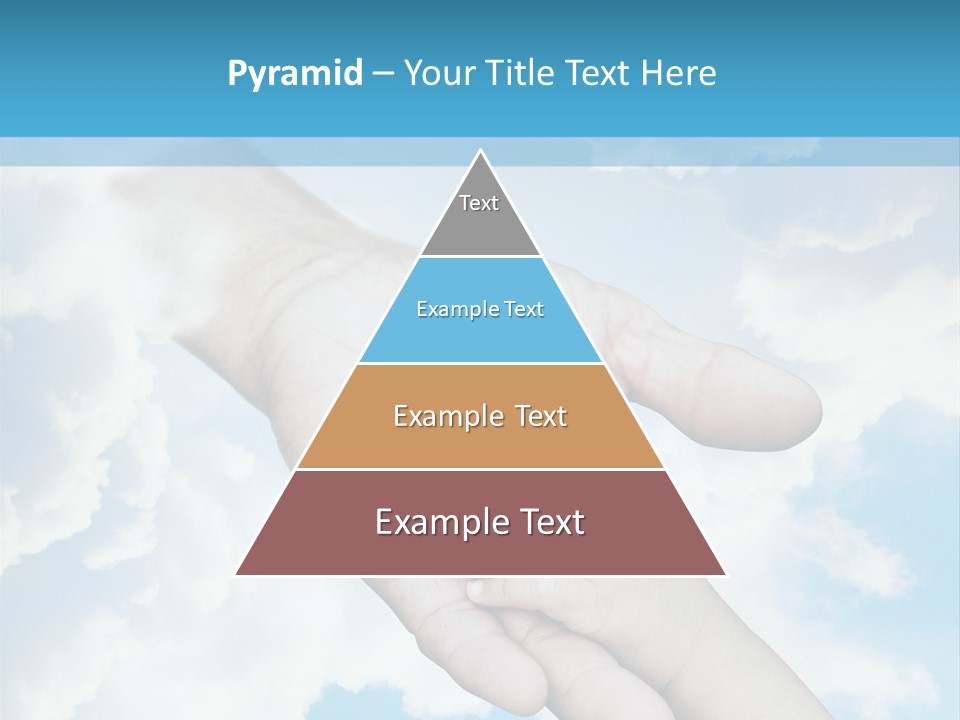 Pyramid – Your Title Text Here

Text

Example Text

Example Text

Example Text